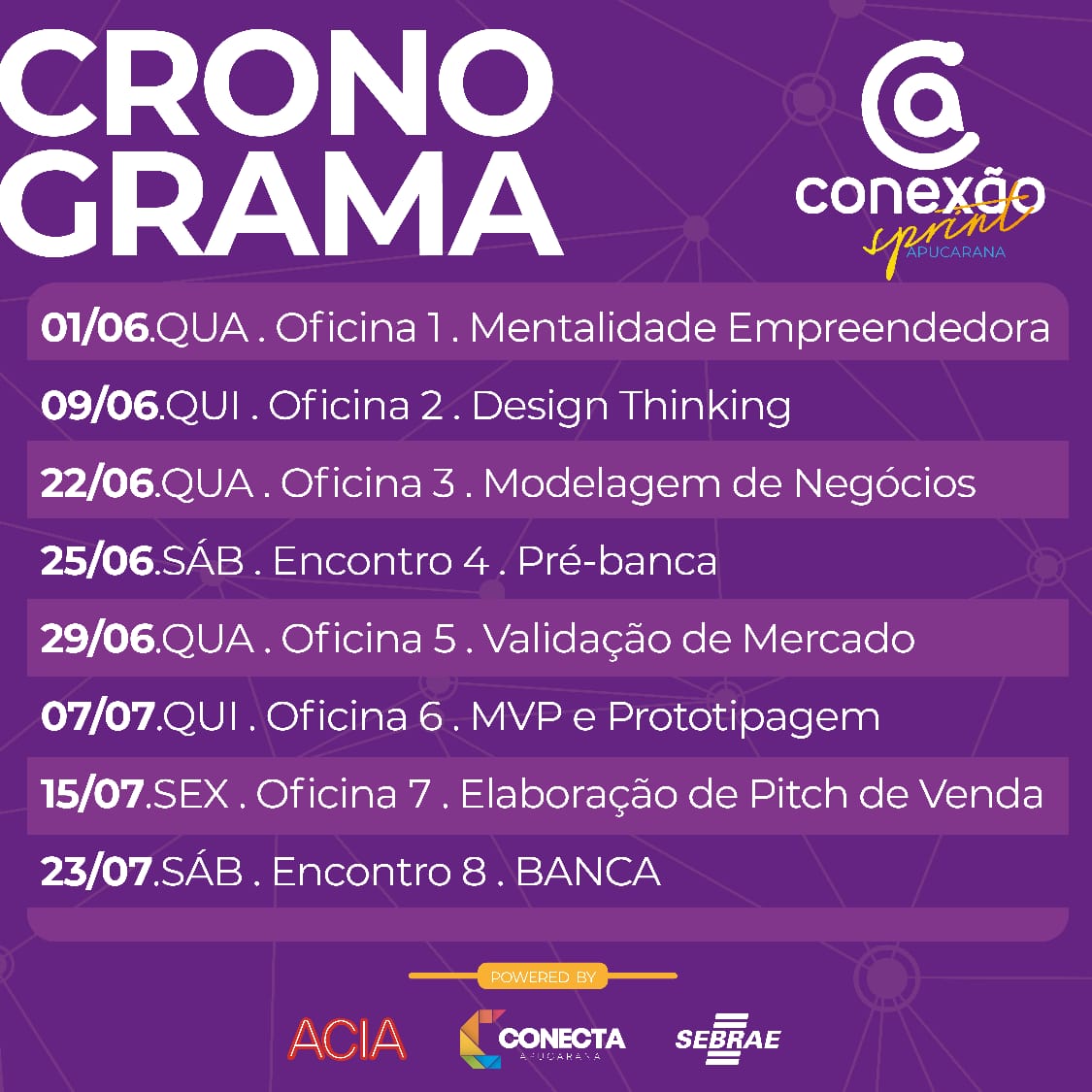 CRONO GRAMA

conexão sprint APUCARANA

01/06.QUA . Oficina 1 . Mentalidade Empreendedora
09/06.QUI . Oficina 2 . Design Thinking
22/06.QUA . Oficina 3 . Modelagem de Negócios
25/06.SÁB . Encontro 4 . Pré-banca
29/06.QUA . Oficina 5 . Validação de Mercado
07/07.QUI . Oficina 6 . MVP e Prototipagem
15/07.SEX . Oficina 7 . Elaboração de Pitch de Venda
23/07.SÁB . Encontro 8 . BANCA

POWERED BY

ACIA CONECTA APUCARANA SEBRAE